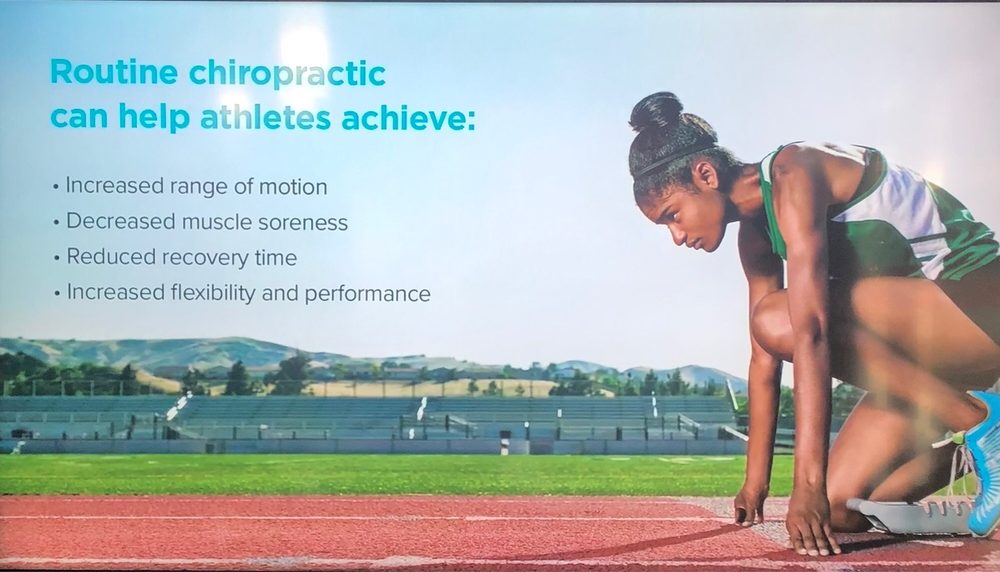 Routine chiropractic can help athletes achieve:

• Increased range of motion
• Decreased muscle soreness
• Reduced recovery time
• Increased flexibility and performance